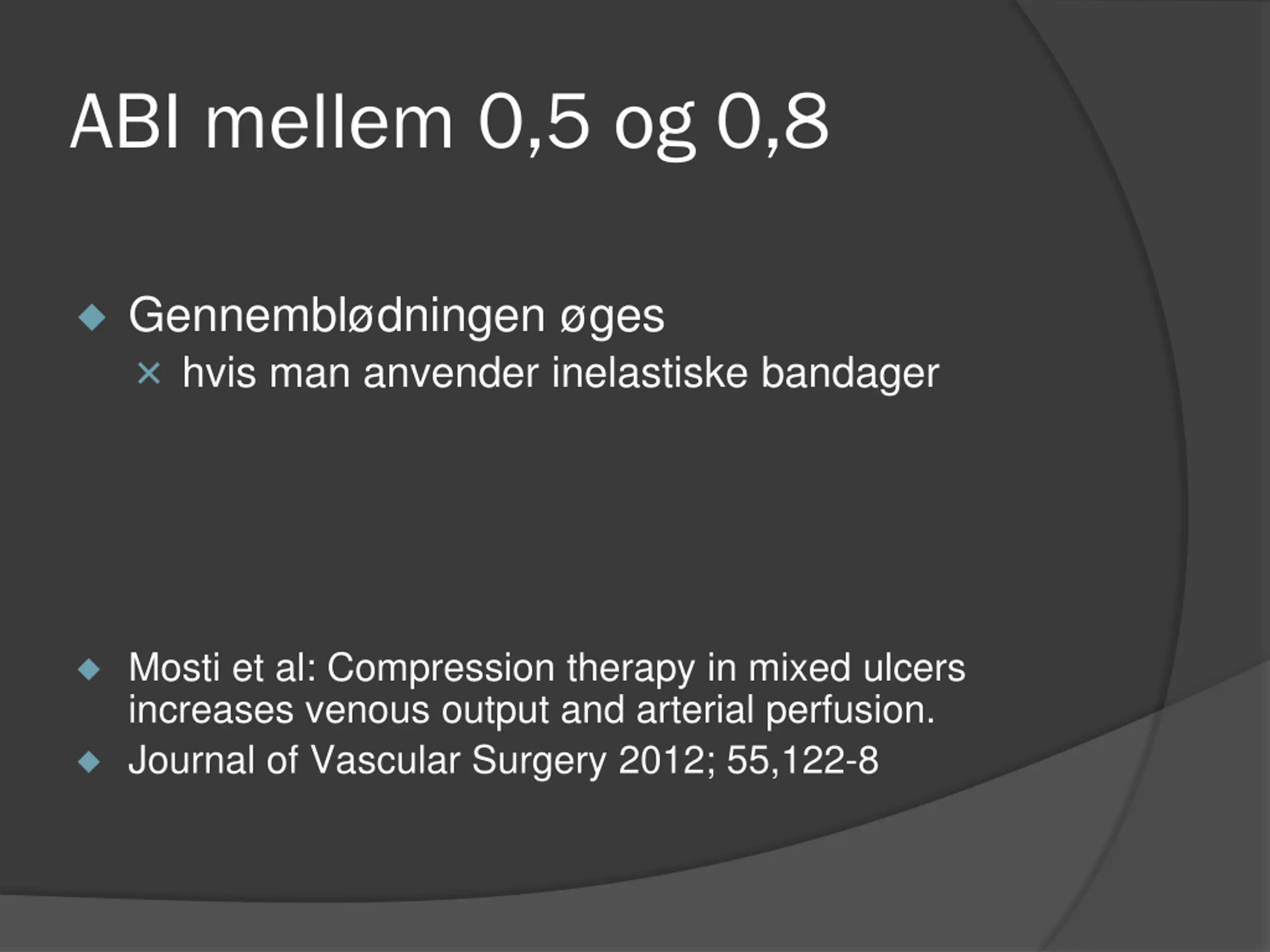 ABI mellem 0,5 og 0,8

Gennemblødningen øges

hvis man anvender inelastiske bandager

Mosti et al: Compression therapy in mixed ulcers increases venous output and arterial perfusion.

Journal of Vascular Surgery 2012; 55,122-8